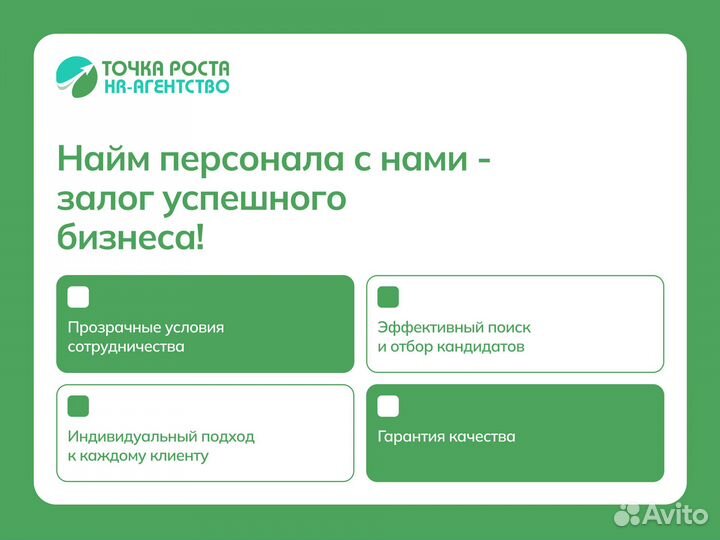 ТОЧКА РОСТА
HR-АГЕНТСТВО

Найм персонала с нами - залог успешного бизнеса!

Прозрачные условия сотрудничества

Эффективный поиск и отбор кандидатов

Индивидуальный подход к каждому клиенту

Гарантия качества

Avito